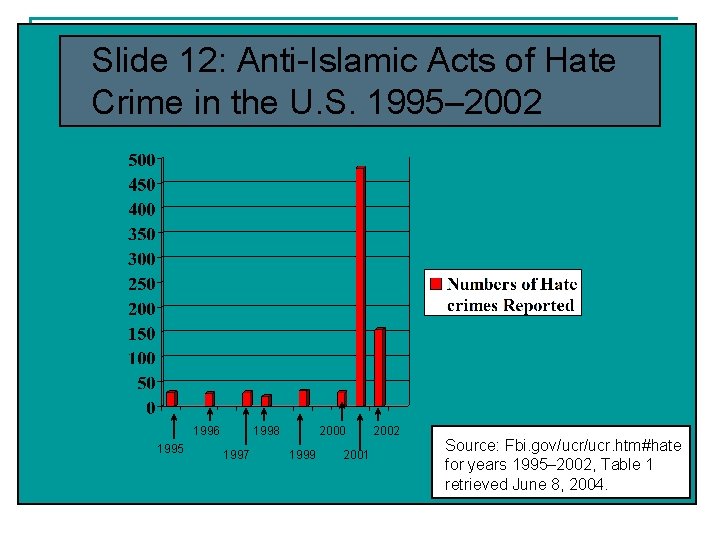 Slide 12: Anti-Islamic Acts of Hate Crime in the U.S. 1995–2002

500
450
400
350
300
250
200
150
100
50
0

1995
1996
1997
1998
1999
2000
2001
2002

Numbers of Hate crimes Reported

Source: Fbi.gov/ucr/ucr.htm#hate for years 1995–2002, Table 1 retrieved June 8, 2004.